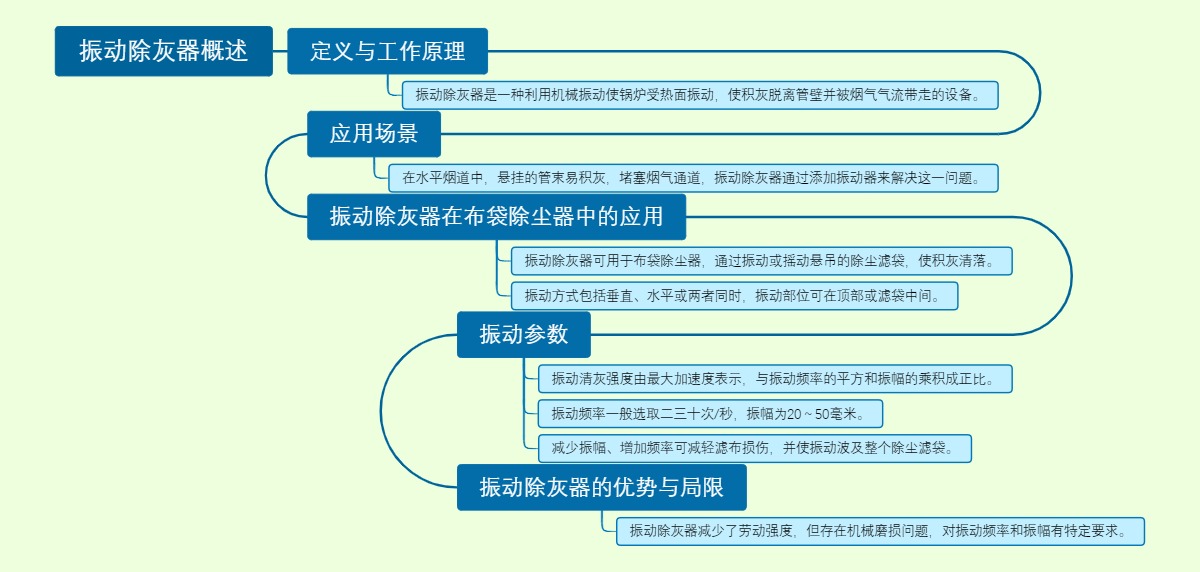 振动除灰器概述

定义与工作原理

振动除灰器是一种利用机械振动使锅炉受热面振动，使积灰脱离管壁并被烟气气流带走的设备。

应用场景

在水平烟道中，悬挂的管束易积灰，堵塞烟气通道，振动除灰器通过添加振动器来解决这一问题。

振动除灰器在布袋除尘器中的应用

振动除灰器可用于布袋除尘器，通过振动或摇动悬吊的除尘滤袋，使积灰清落。

振动方式包括垂直、水平或两者同时，振动部位可在顶部或滤袋中间。

振动参数

振动清灰强度由最大加速度表示，与振动频率的平方和振幅的乘积成正比。

振动频率一般选取二三十次/秒，振幅为20～50毫米。

减少振幅、增加频率可减轻滤布损伤，并使振动波及整个除尘滤袋。

振动除灰器的优势与局限

振动除灰器减少了劳动强度，但存在机械磨损问题，对振动频率和振幅有特定要求。